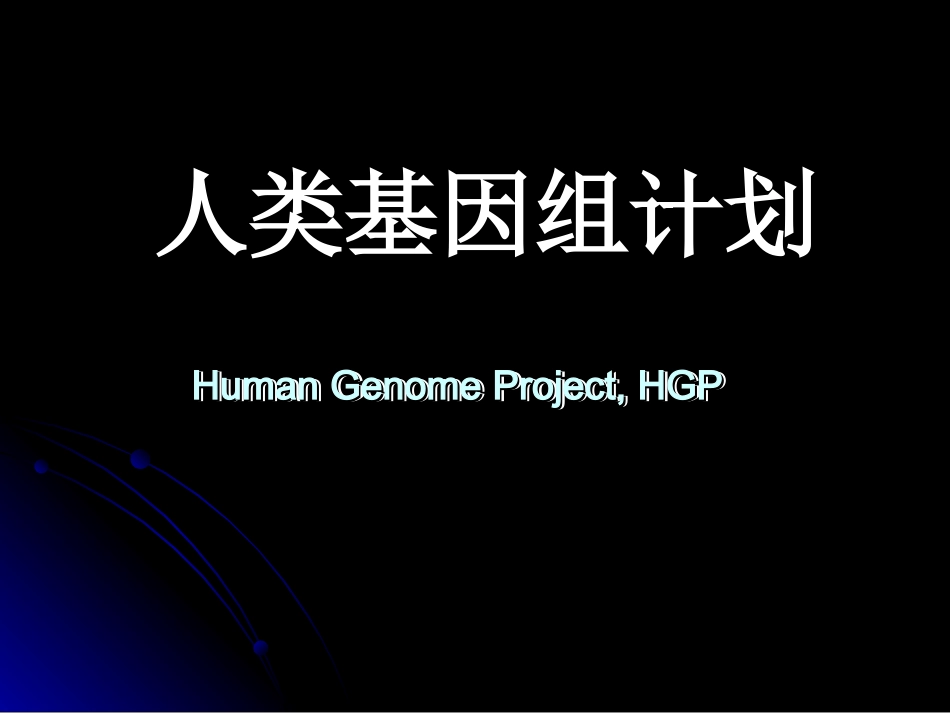 人类基因组计划

Human Genome Project, HGP